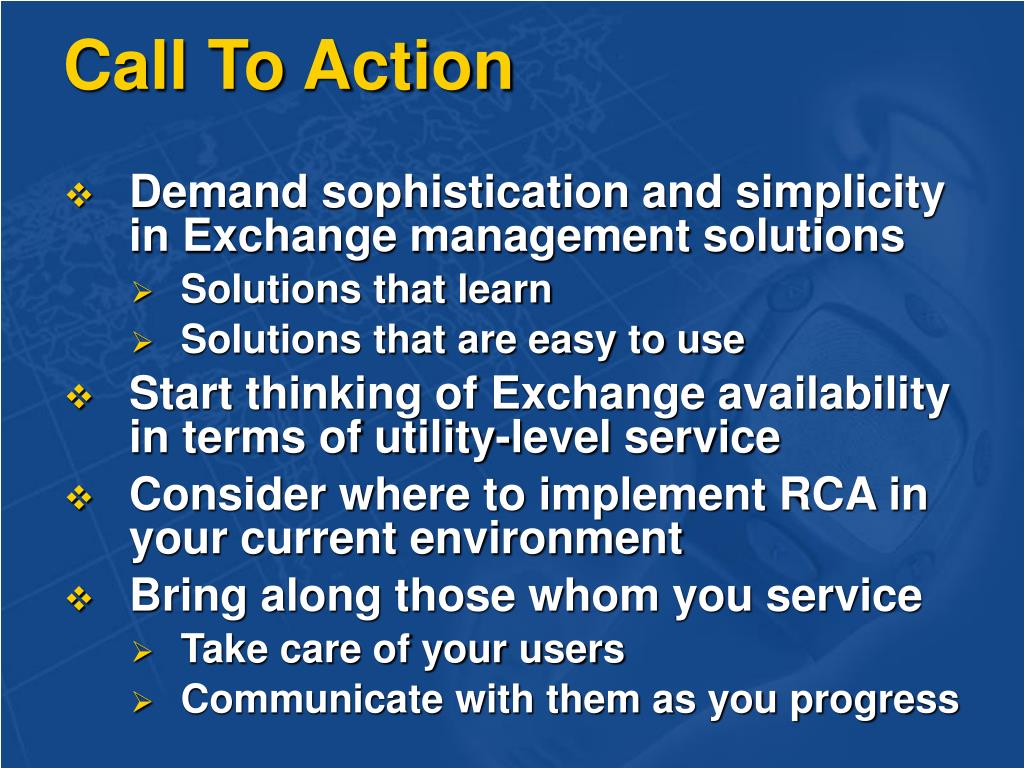 Call To Action

❖ Demand sophistication and simplicity in Exchange management solutions
➢ Solutions that learn
➢ Solutions that are easy to use
❖ Start thinking of Exchange availability in terms of utility-level service
❖ Consider where to implement RCA in your current environment
❖ Bring along those whom you service
➢ Take care of your users
➢ Communicate with them as you progress